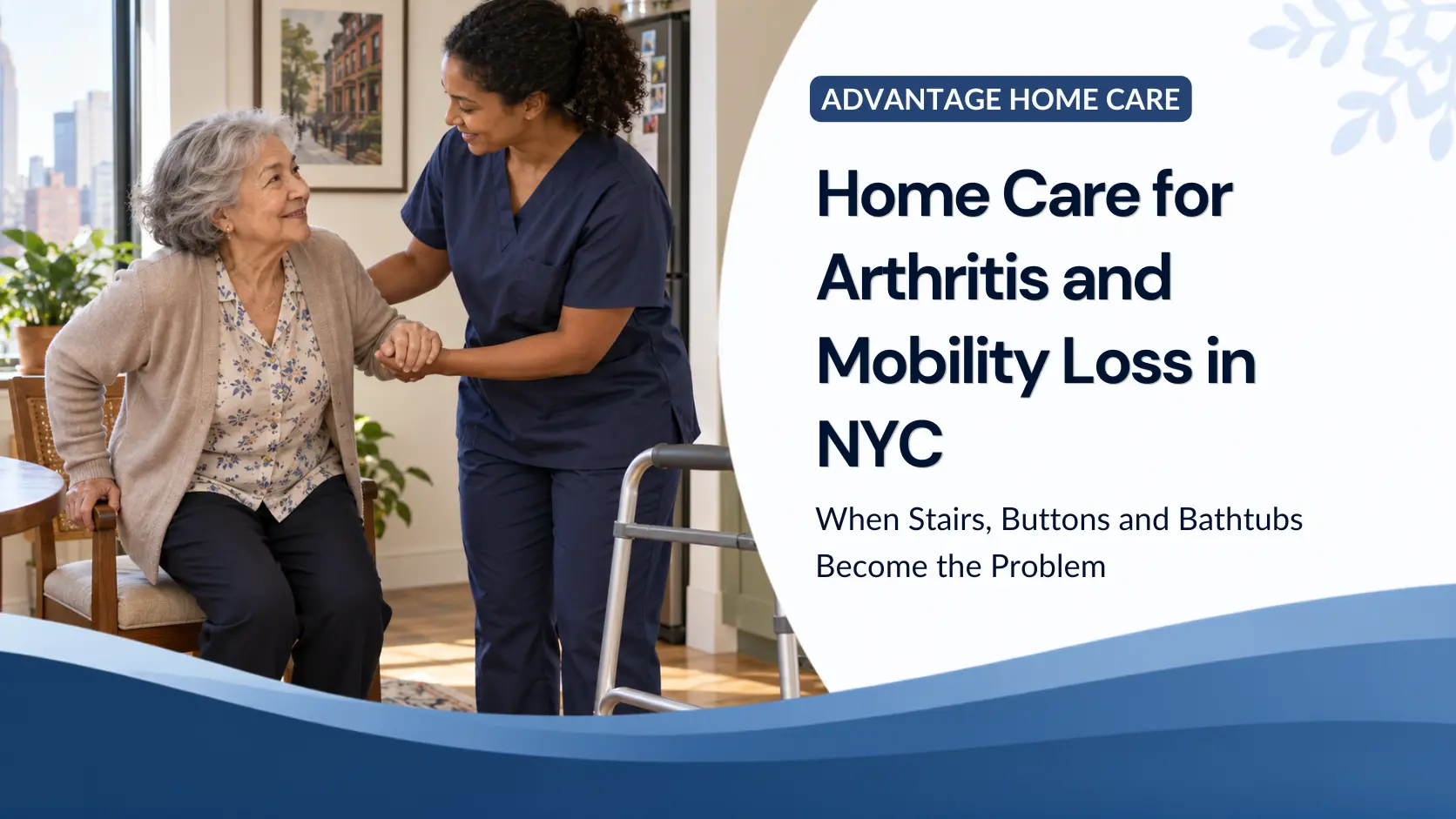 ADVANTAGE HOME CARE

Home Care for Arthritis and Mobility Loss in NYC

When Stairs, Buttons and Bathtubs Become the Problem